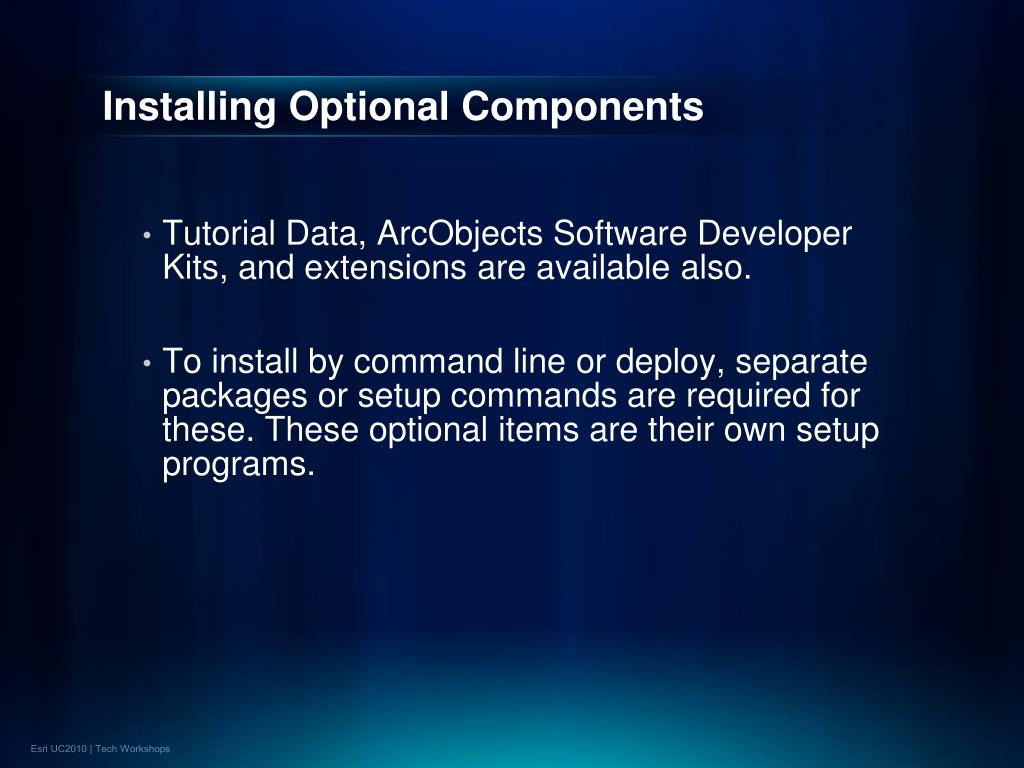 Installing Optional Components

• Tutorial Data, ArcObjects Software Developer Kits, and extensions are available also.

• To install by command line or deploy, separate packages or setup commands are required for these. These optional items are their own setup programs.

Esri UC2010 | Tech Workshops